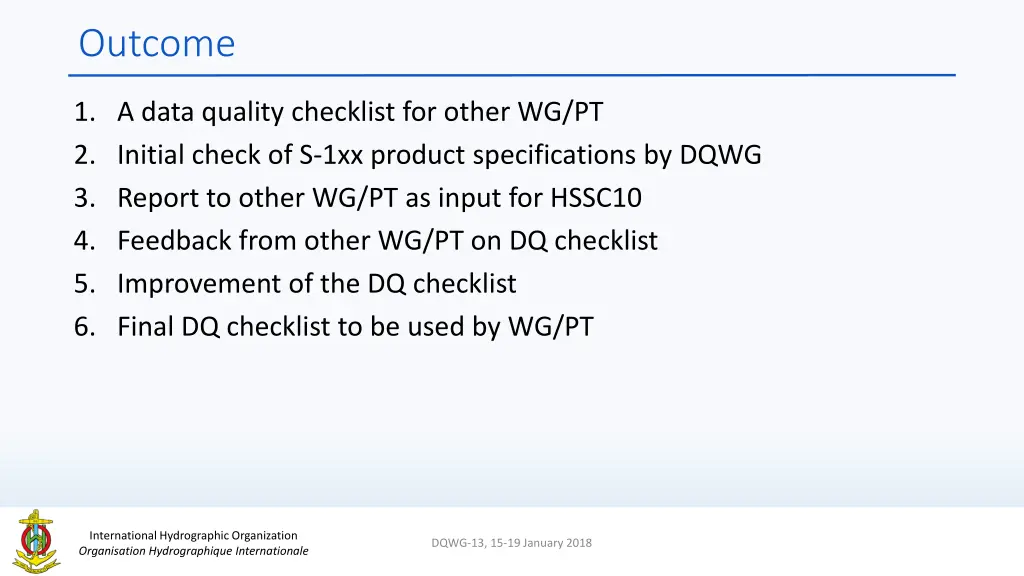 Outcome

1. A data quality checklist for other WG/PT
2. Initial check of S-1xx product specifications by DQWG
3. Report to other WG/PT as input for HSSC10
4. Feedback from other WG/PT on DQ checklist
5. Improvement of the DQ checklist
6. Final DQ checklist to be used by WG/PT

International Hydrographic Organization
Organisation Hydrographique Internationale

DQWG-13, 15-19 January 2018